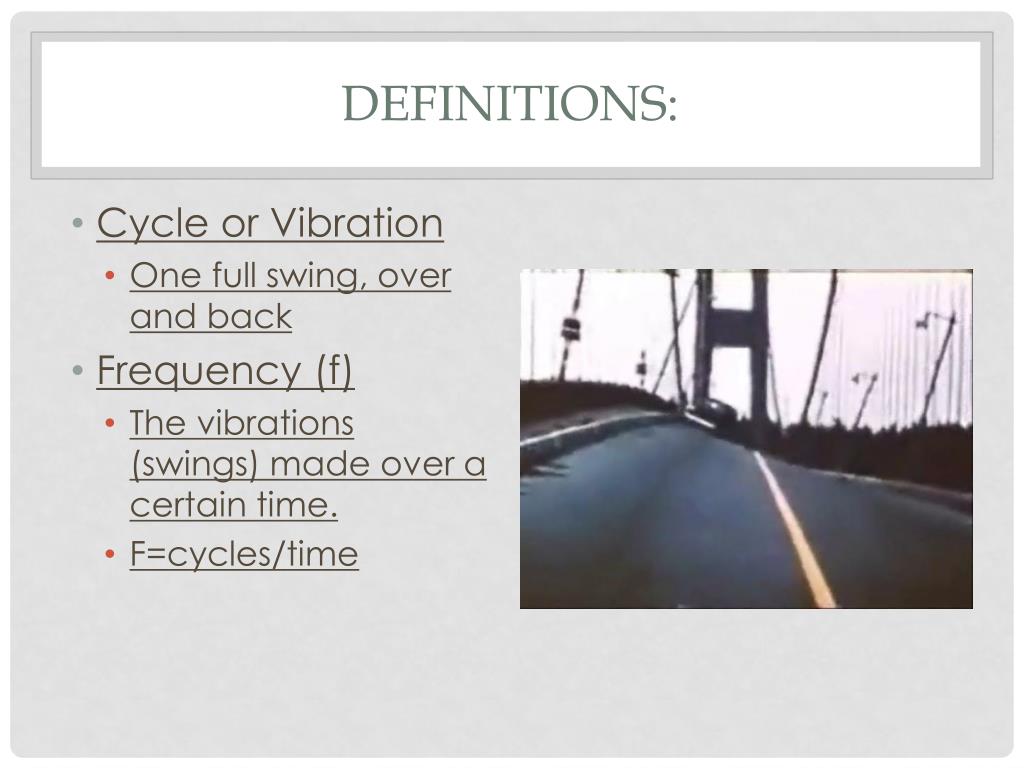 DEFINITIONS:

• Cycle or Vibration
  • One full swing, over and back
• Frequency (f)
  • The vibrations (swings) made over a certain time.
  • F=cycles/time